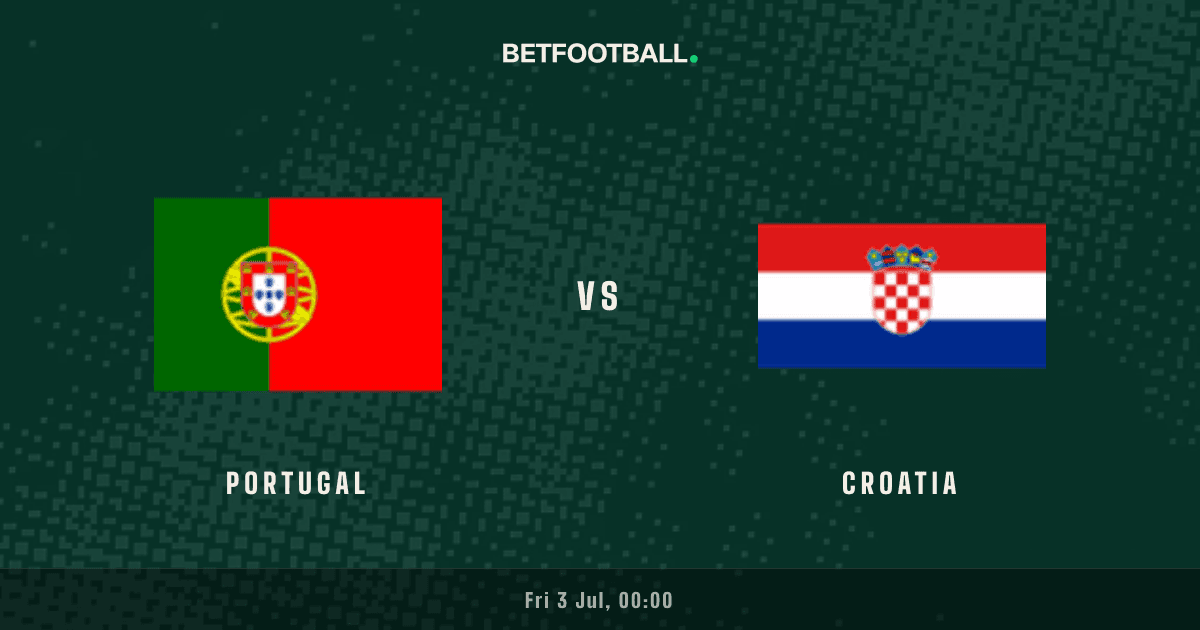 BETFOOTBALL.

VS

PORTUGAL

CROATIA

Fri 3 Jul, 00:00